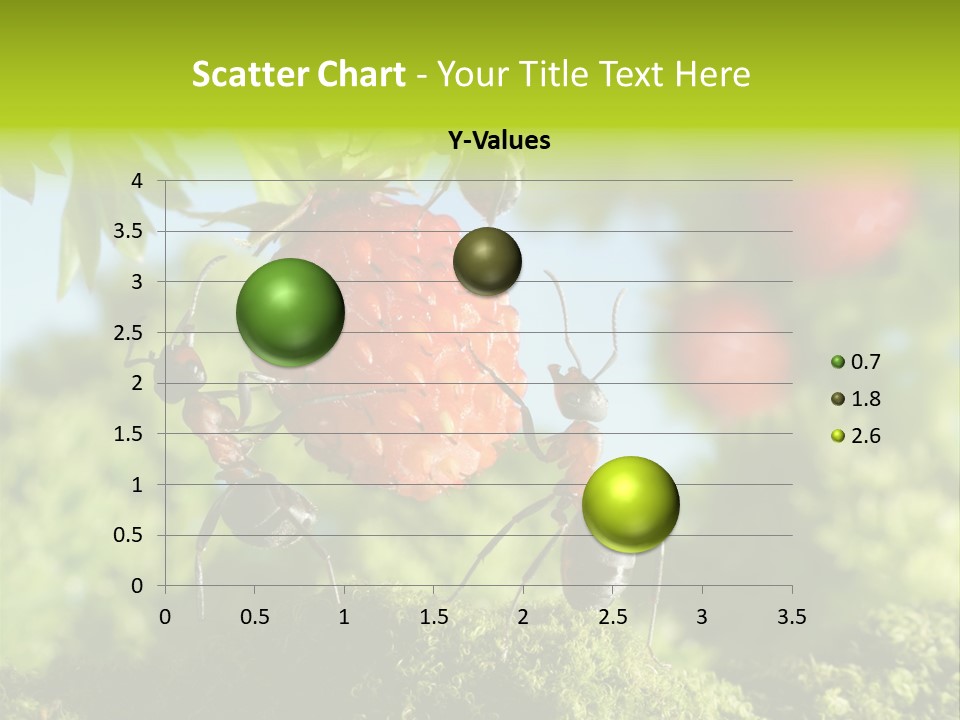 Scatter Chart - Your Title Text Here

Y-Values

4
3.5
3
2.5
2
1.5
1
0.5
0

0 0.5 1 1.5 2 2.5 3 3.5

0.7
1.8
2.6